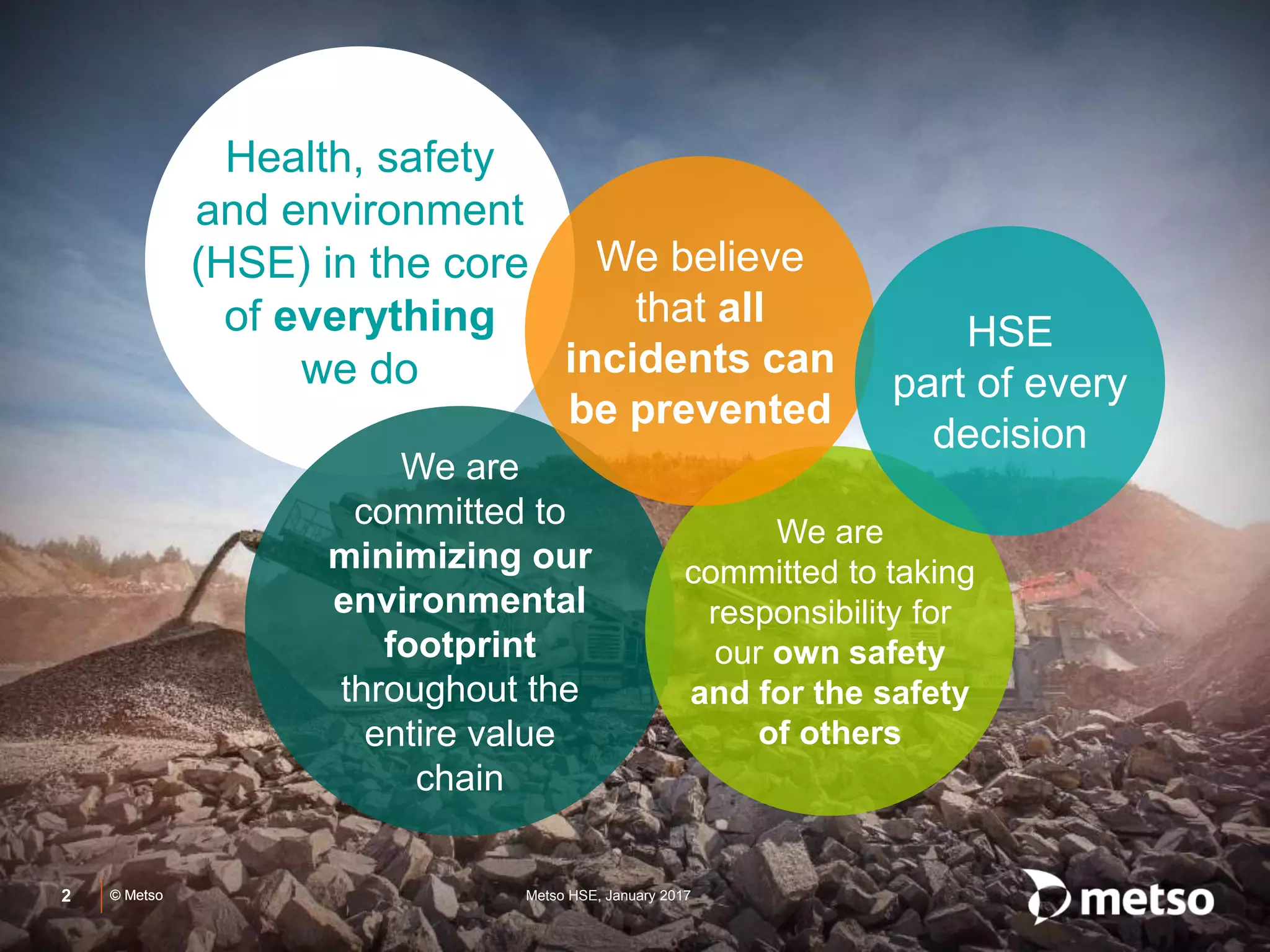 Health, safety and environment (HSE) in the core of everything we do

We believe that all incidents can be prevented

HSE part of every decision

We are committed to minimizing our environmental footprint throughout the entire value chain

We are committed to taking responsibility for our own safety and for the safety of others

2 © Metso Metso HSE, January 2017

metso